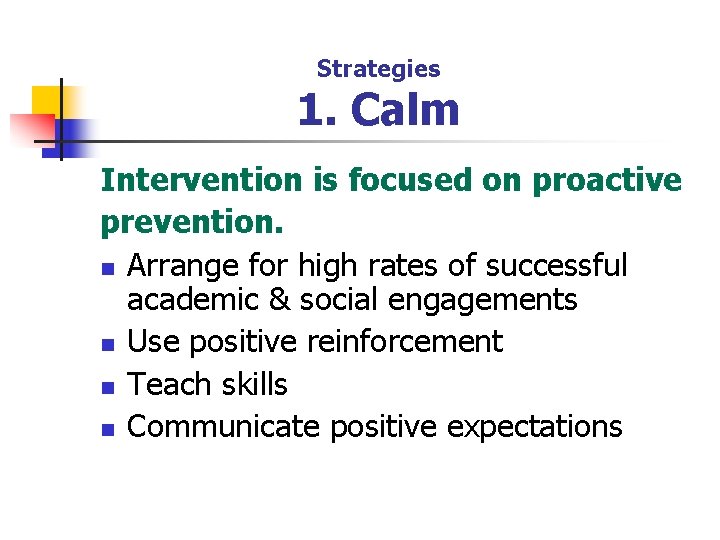 Strategies
1. Calm

Intervention is focused on proactive prevention.

- Arrange for high rates of successful academic & social engagements
- Use positive reinforcement
- Teach skills
- Communicate positive expectations